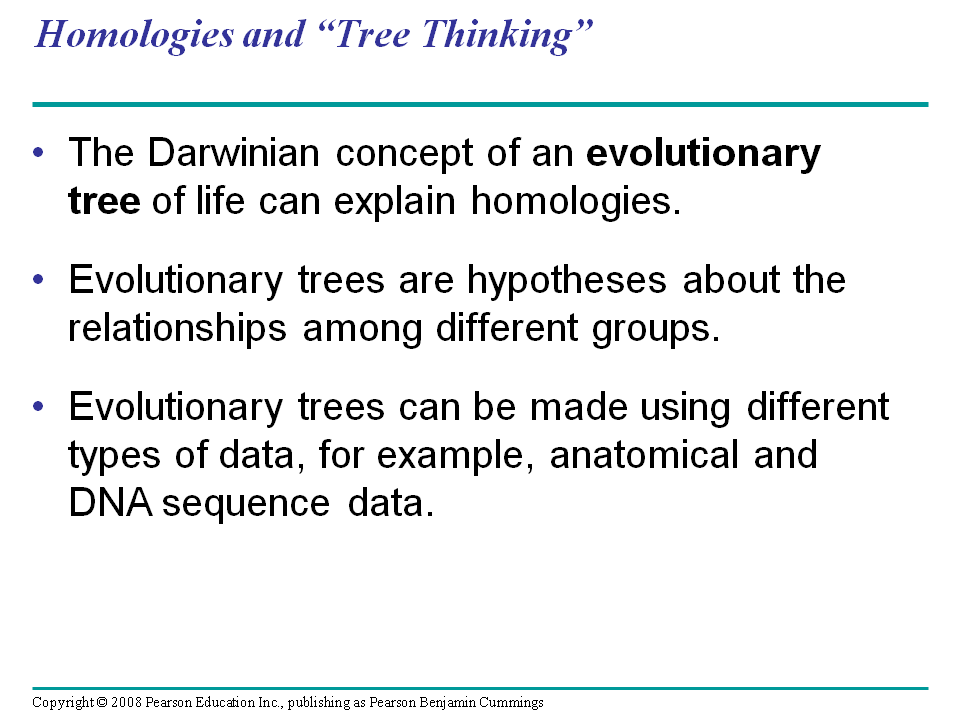 Homologies and “Tree Thinking”

• The Darwinian concept of an evolutionary tree of life can explain homologies.

• Evolutionary trees are hypotheses about the relationships among different groups.

• Evolutionary trees can be made using different types of data, for example, anatomical and DNA sequence data.

Copyright © 2008 Pearson Education Inc., publishing as Pearson Benjamin Cummings